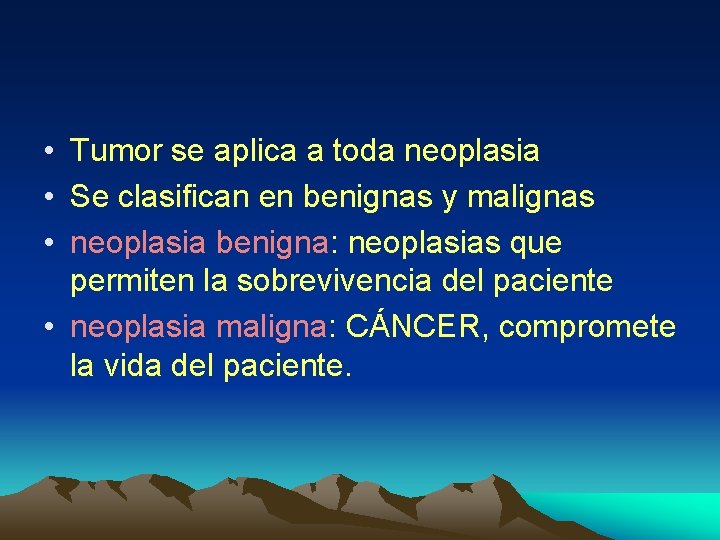 • Tumor se aplica a toda neoplasia
• Se clasifican en benignas y malignas
• neoplasia benigna: neoplasias que permiten la sobrevivencia del paciente
• neoplasia maligna: CÁNCER, compromete la vida del paciente.